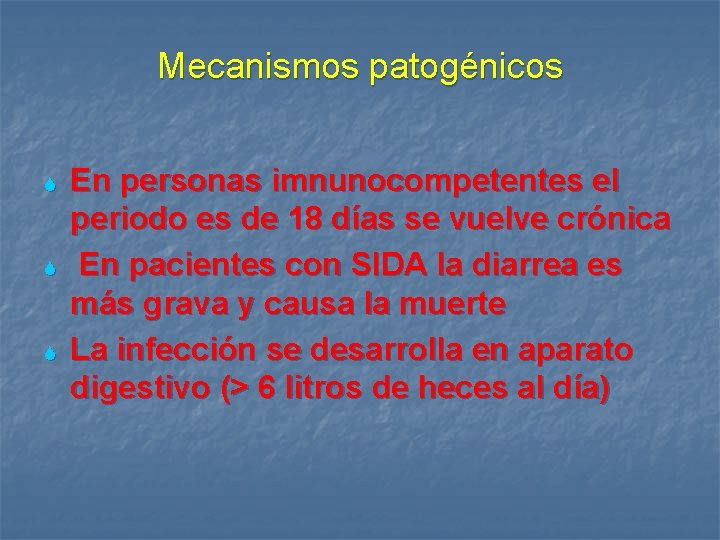 Mecanismos patogénicos

En personas imnunocompetentes el periodo es de 18 días se vuelve crónica

En pacientes con SIDA la diarrea es más grava y causa la muerte

La infección se desarrolla en aparato digestivo (> 6 litros de heces al día)